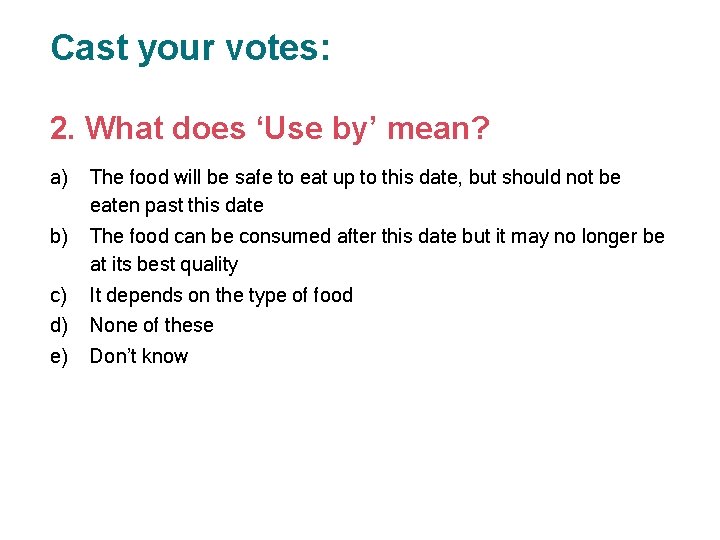 Cast your votes:

2. What does ‘Use by’ mean?

a) The food will be safe to eat up to this date, but should not be eaten past this date
b) The food can be consumed after this date but it may no longer be at its best quality
c) It depends on the type of food
d) None of these
e) Don’t know